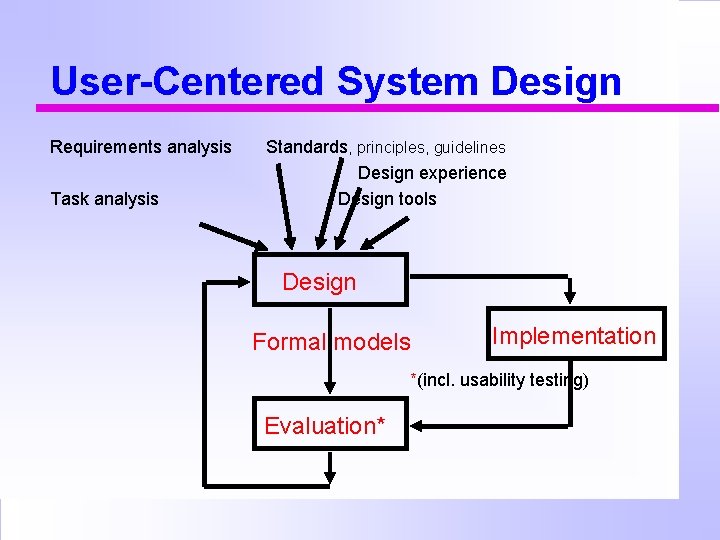 User-Centered System Design

Requirements analysis

Standards, principles, guidelines

Design experience

Task analysis

Design tools

Design

Formal models

Implementation

*(incl. usability testing)

Evaluation*